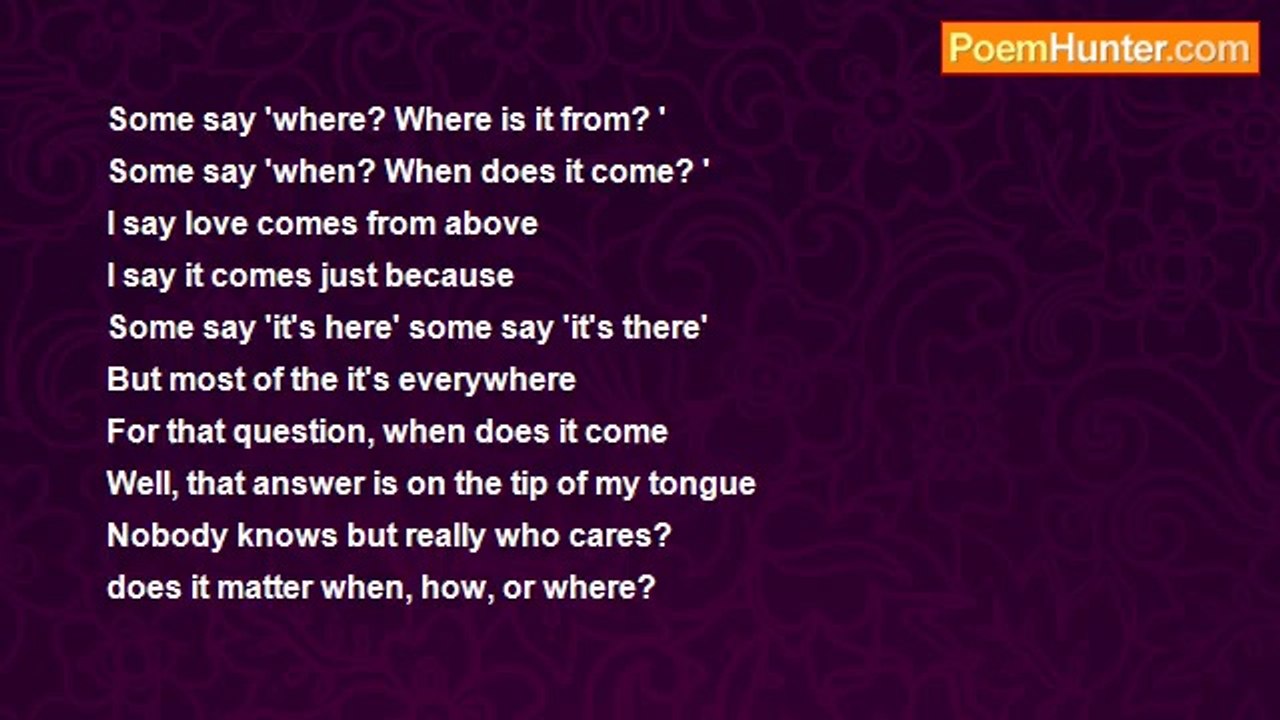 PoemHunter.com

Some say 'where? Where is it from? '
Some say 'when? When does it come? '
I say love comes from above
I say it comes just because
Some say 'it's here' some say 'it's there'
But most of the it's everywhere
For that question, when does it come
Well, that answer is on the tip of my tongue
Nobody knows but really who cares?
does it matter when, how, or where?